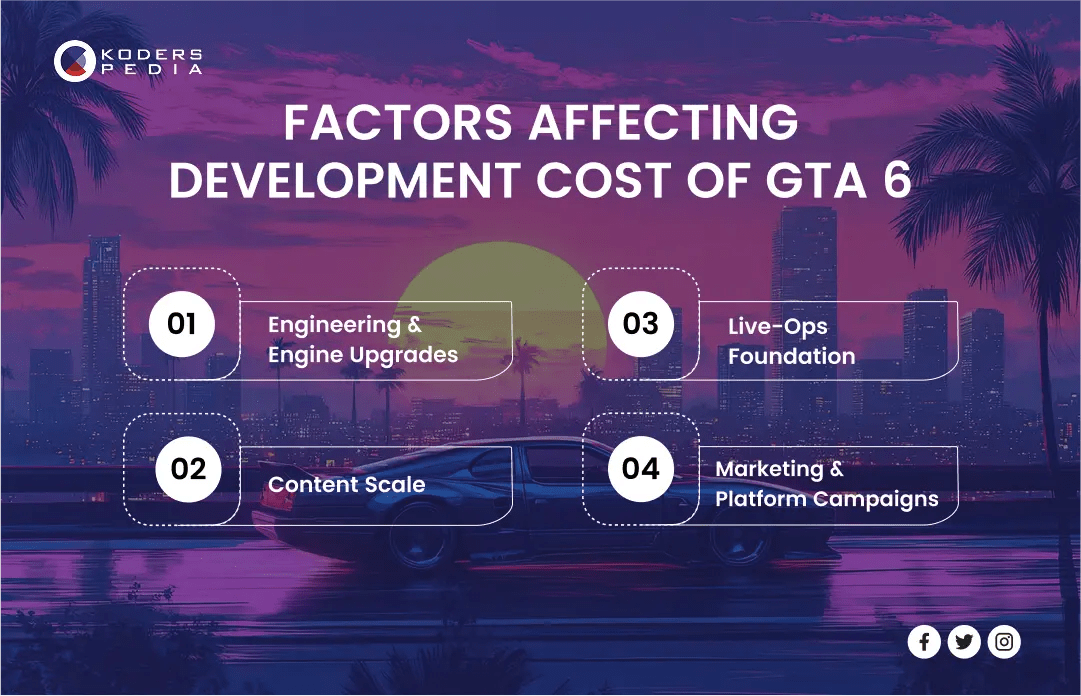 KODERS PEDIA

FACTORS AFFECTING DEVELOPMENT COST OF GTA 6

01 Engineering & Engine Upgrades

02 Content Scale

03 Live-Ops Foundation

04 Marketing & Platform Campaigns